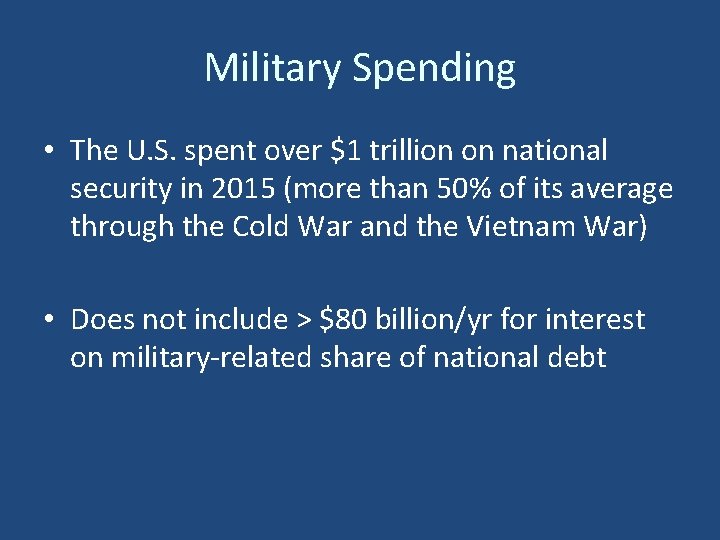 Military Spending

• The U.S. spent over \$1 trillion on national security in 2015 (more than 50% of its average through the Cold War and the Vietnam War)

• Does not include > \$80 billion/yr for interest on military-related share of national debt